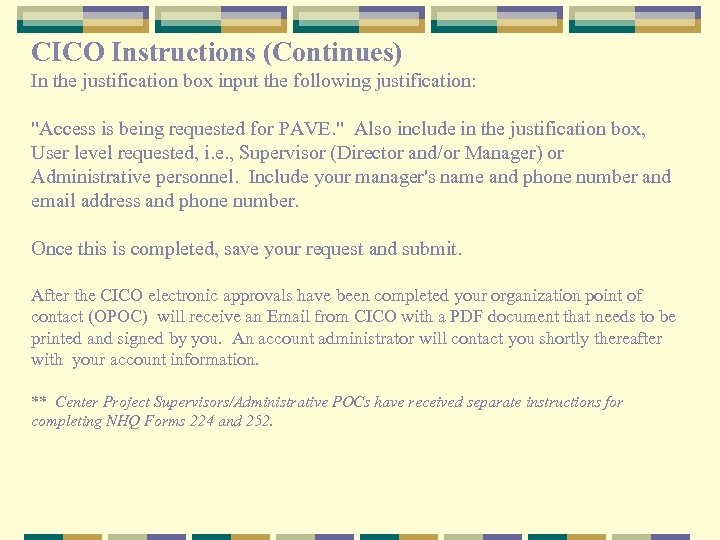 CICO Instructions (Continues)

In the justification box input the following justification:

"Access is being requested for PAVE." Also include in the justification box, User level requested, i.e., Supervisor (Director and/or Manager) or Administrative personnel. Include your manager's name and phone number and email address and phone number.

Once this is completed, save your request and submit.

After the CICO electronic approvals have been completed your organization point of contact (OPOC) will receive an Email from CICO with a PDF document that needs to be printed and signed by you. An account administrator will contact you shortly thereafter with your account information.

** Center Project Supervisors/Administrative POCs have received separate instructions for completing NHQ Forms 224 and 252.